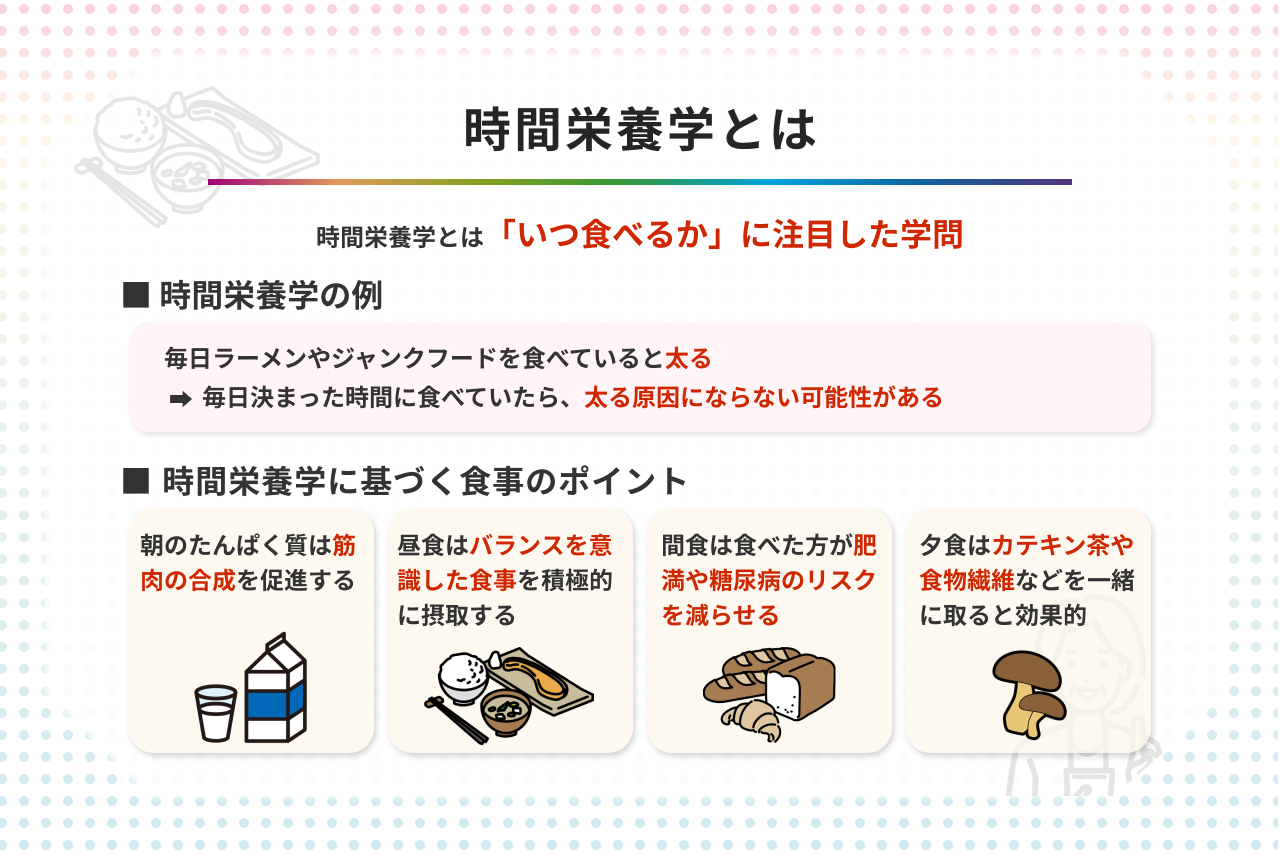 時間栄養学とは

時間栄養学とは「いつ食べるか」に注目した学問

■ 時間栄養学の例

毎日ラーメンやジャンクフードを食べていると太る
➡ 毎日決まった時間に食べていたら、太る原因にならない可能性がある

■ 時間栄養学に基づく食事のポイント

朝のたんぱく質は筋肉の合成を促進する

昼食はバランスを意識した食事を積極的に摂取する

間食は食べた方が肥満や糖尿病のリスクを減らせる

夕食はカテキン茶や食物繊維などを一緒に取ると効果的